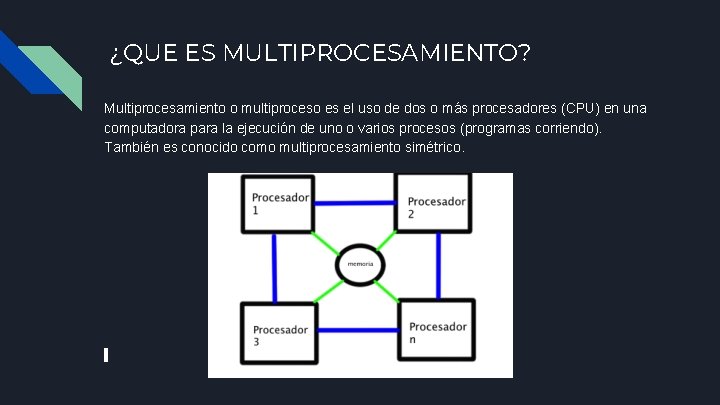 ¿QUE ES MULTIPROCESAMIENTO?

Multiprocesamiento o multiproceso es el uso de dos o más procesadores (CPU) en una computadora para la ejecución de uno o varios procesos (programas corriendo). También es conocido como multiprocesamiento simétrico.

Procesador 1

Procesador 2

memoria

Procesador 3

Procesador n